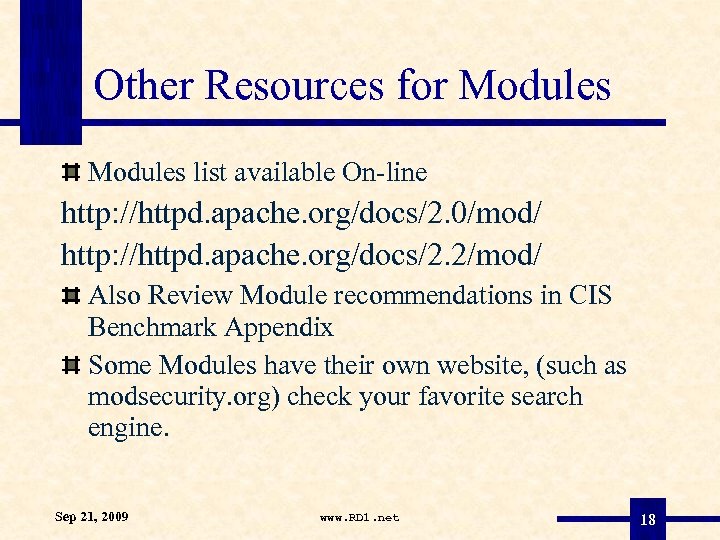 Other Resources for Modules

Modules list available On-line

http://httpd.apache.org/docs/2.0/mod/

http://httpd.apache.org/docs/2.2/mod/

Also Review Module recommendations in CIS Benchmark Appendix

Some Modules have their own website, (such as modsecurity.org) check your favorite search engine.

Sep 21, 2009

www.RD1.net

18